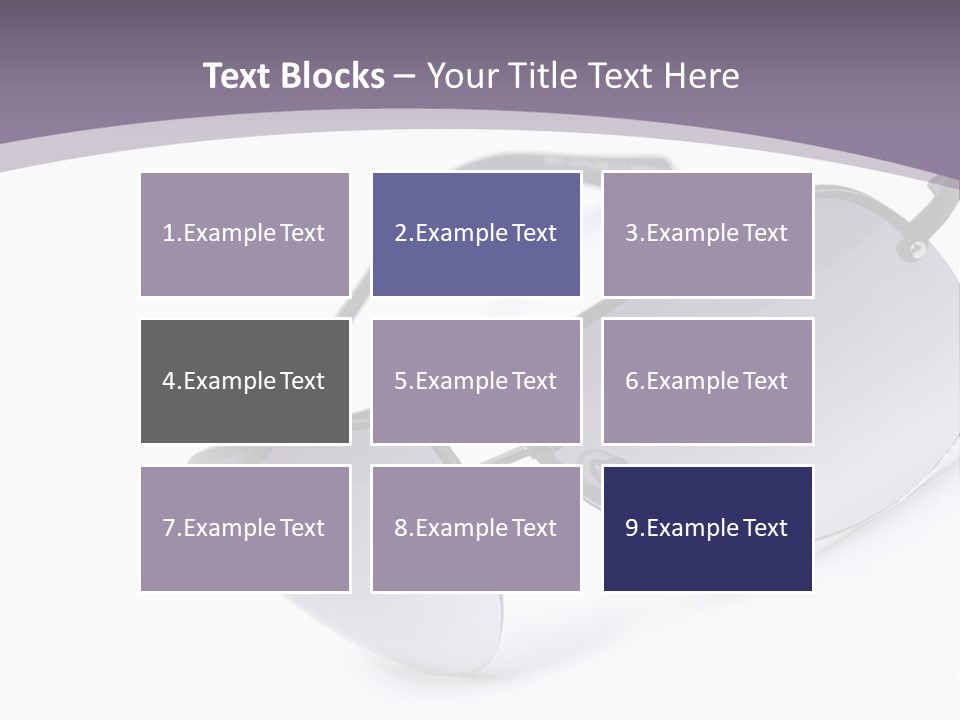 Text Blocks – Your Title Text Here

1.Example Text

2.Example Text

3.Example Text

4.Example Text

5.Example Text

6.Example Text

7.Example Text

8.Example Text

9.Example Text